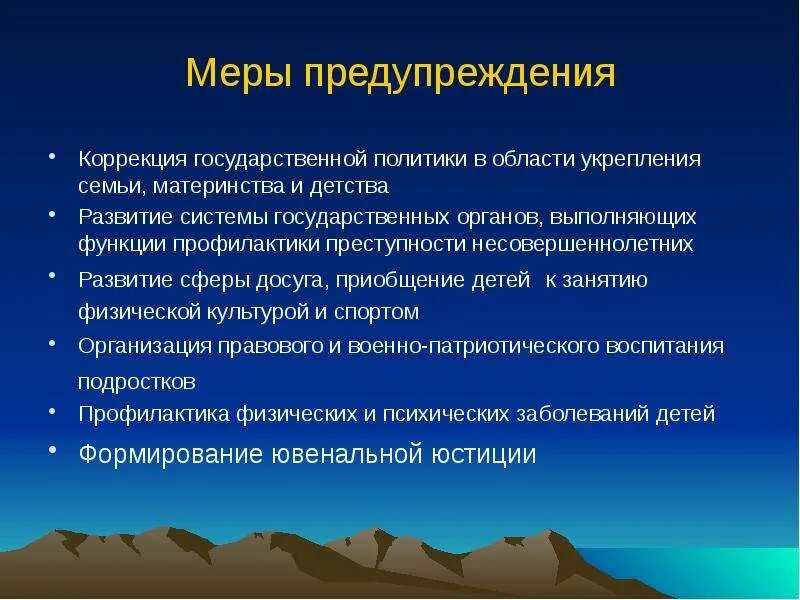 Меры предупреждения

• Коррекция государственной политики в области укрепления семьи, материнства и детства
• Развитие системы государственных органов, выполняющих функции профилактики преступности несовершеннолетних
• Развитие сферы досуга, приобщение детей к занятию физической культурой и спортом
• Организация правового и военно-патриотического воспитания подростков
• Профилактика физических и психических заболеваний детей
• Формирование ювенальной юстиции